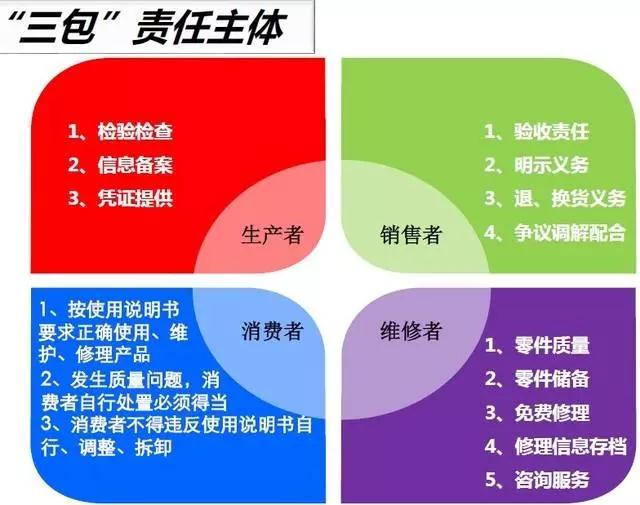 “三包”责任主体

1、检验检查
2、信息备案
3、凭证提供

生产者

1、验收责任
2、明示义务
3、退、换货义务
4、争议调解配合

销售者

1、按使用说明书要求正确使用、维护、修理产品
2、发生质量问题，消费者自行处置必须得当
3、消费者不得违反使用说明书自行、调整、拆卸

消费者

维修者

1、零件质量
2、零件储备
3、免费修理
4、修理信息存档
5、咨询服务